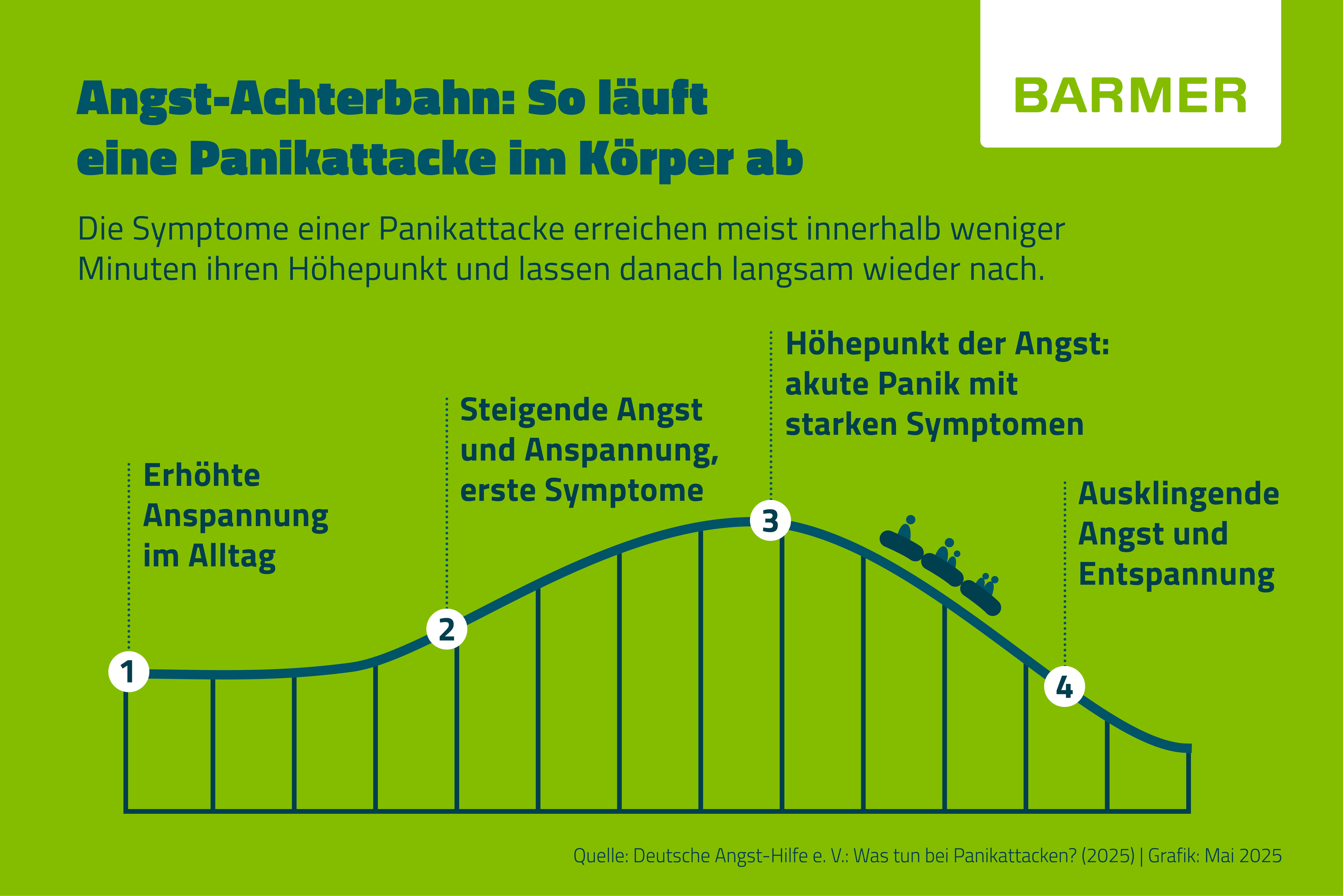 BARMER

Angst-Achterbahn: So läuft eine Panikattacke im Körper ab

Die Symptome einer Panikattacke erreichen meist innerhalb weniger Minuten ihren Höhepunkt und lassen danach langsam wieder nach.

1 Erhöhte Anspannung im Alltag

2 Steigende Angst und Anspannung, erste Symptome

3 Höhepunkt der Angst: akute Panik mit starken Symptomen

4 Ausklingende Angst und Entspannung

Quelle: Deutsche Angst-Hilfe e. V.: Was tun bei Panikattacken? (2025) | Grafik: Mai 2025